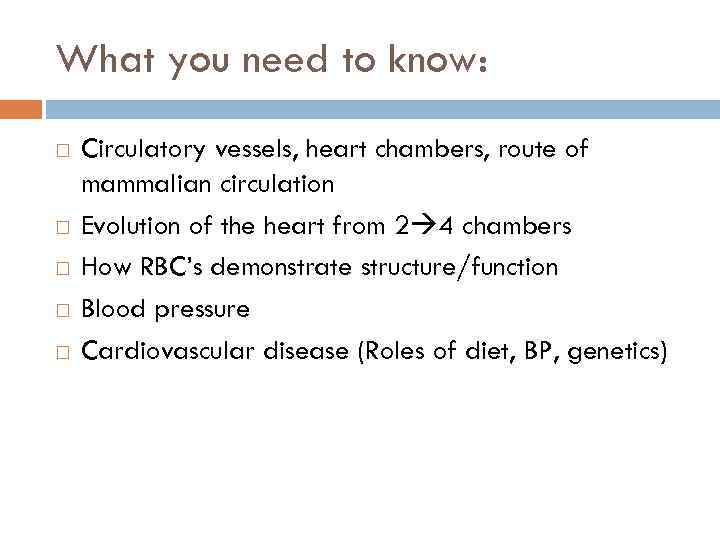 What you need to know:

□ Circulatory vessels, heart chambers, route of mammalian circulation
□ Evolution of the heart from 2→4 chambers
□ How RBC's demonstrate structure/function
□ Blood pressure
□ Cardiovascular disease (Roles of diet, BP, genetics)